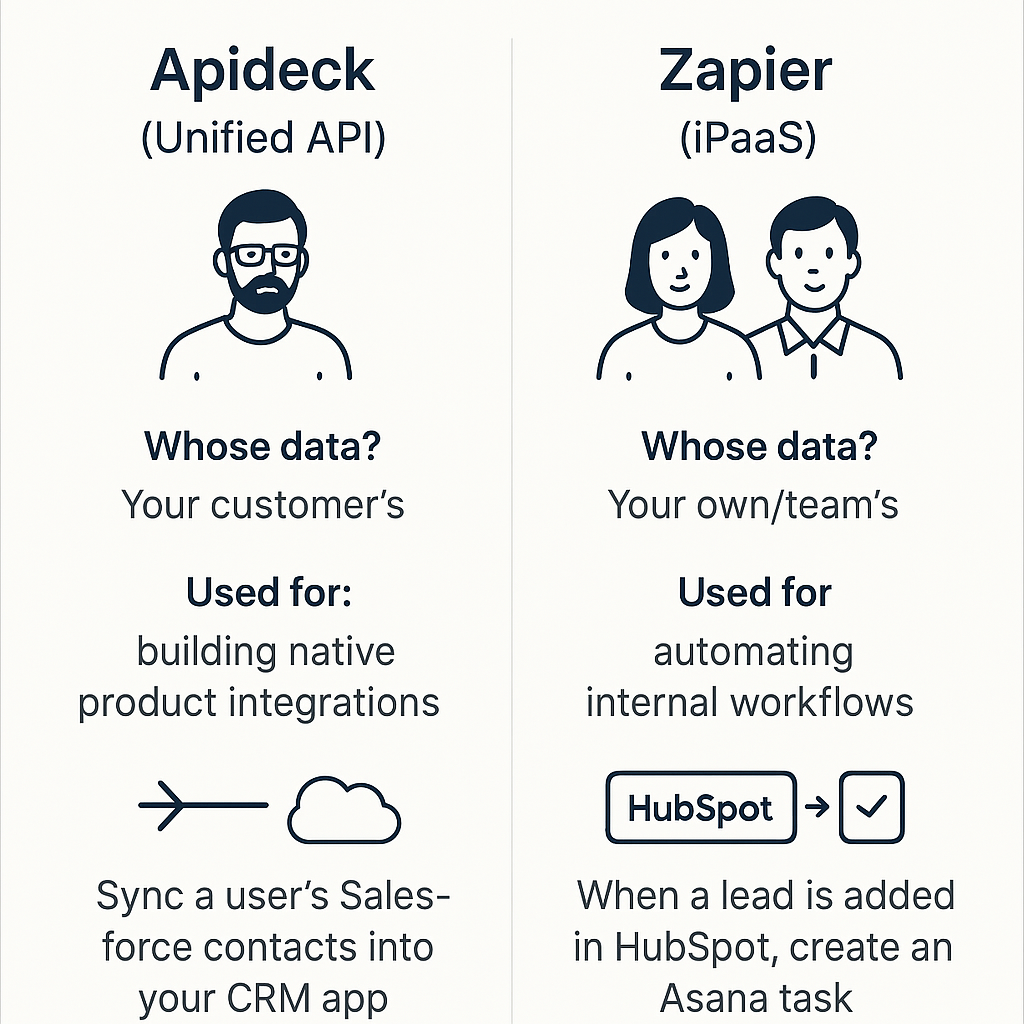 Apideck
(Unified API)

Whose data?
Your customer's

Used for:
building native product integrations

Sync a user's Salesforce contacts into your CRM app

Zapier
(iPaaS)

Whose data?
Your own/team's

Used for
automating internal workflows

HubSpot

When a lead is added in HubSpot, create an Asana task